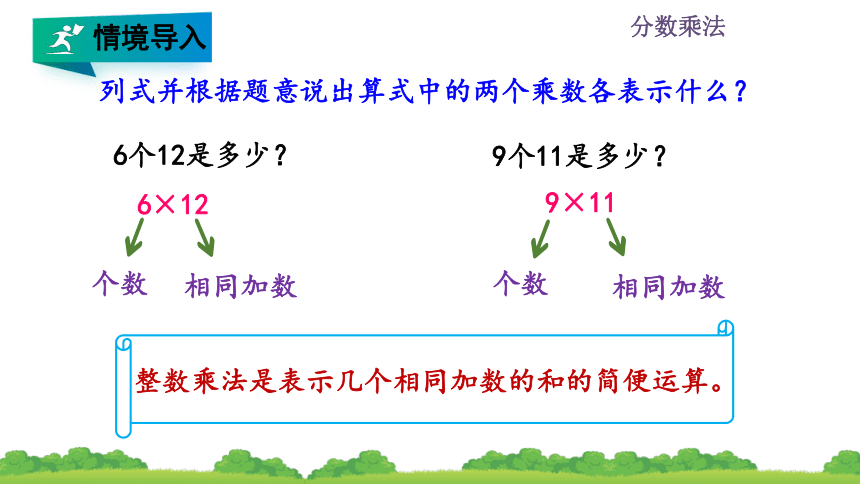 情境导入

分数乘法

列式并根据题意说出算式中的两个乘数各表示什么？

6个12是多少？

$6\times12$

个数　相同加数

9个11是多少？

$9\times11$

个数　相同加数

整数乘法是表示几个相同加数的和的简便运算。